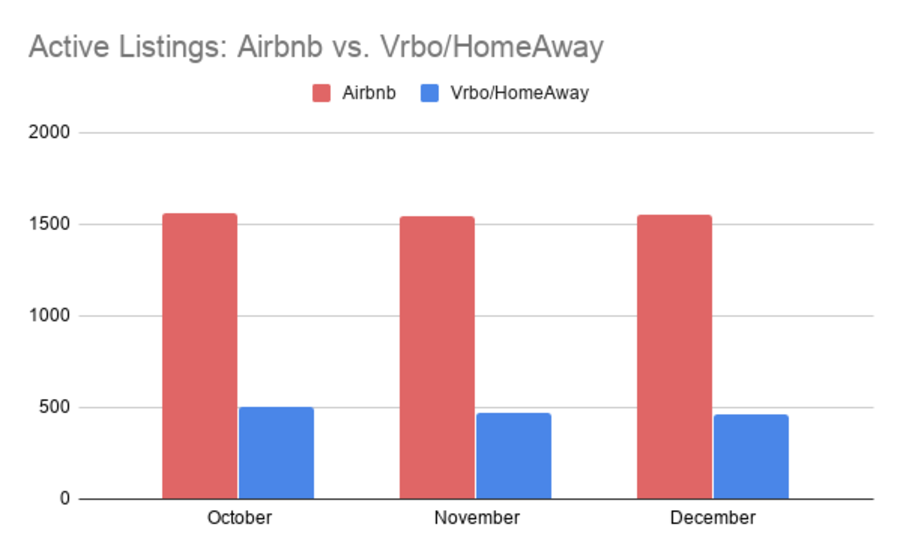 Active Listings: Airbnb vs. Vrbo/HomeAway

Airbnb
Vrbo/HomeAway

2000
1500
1000
500
0

October
November
December